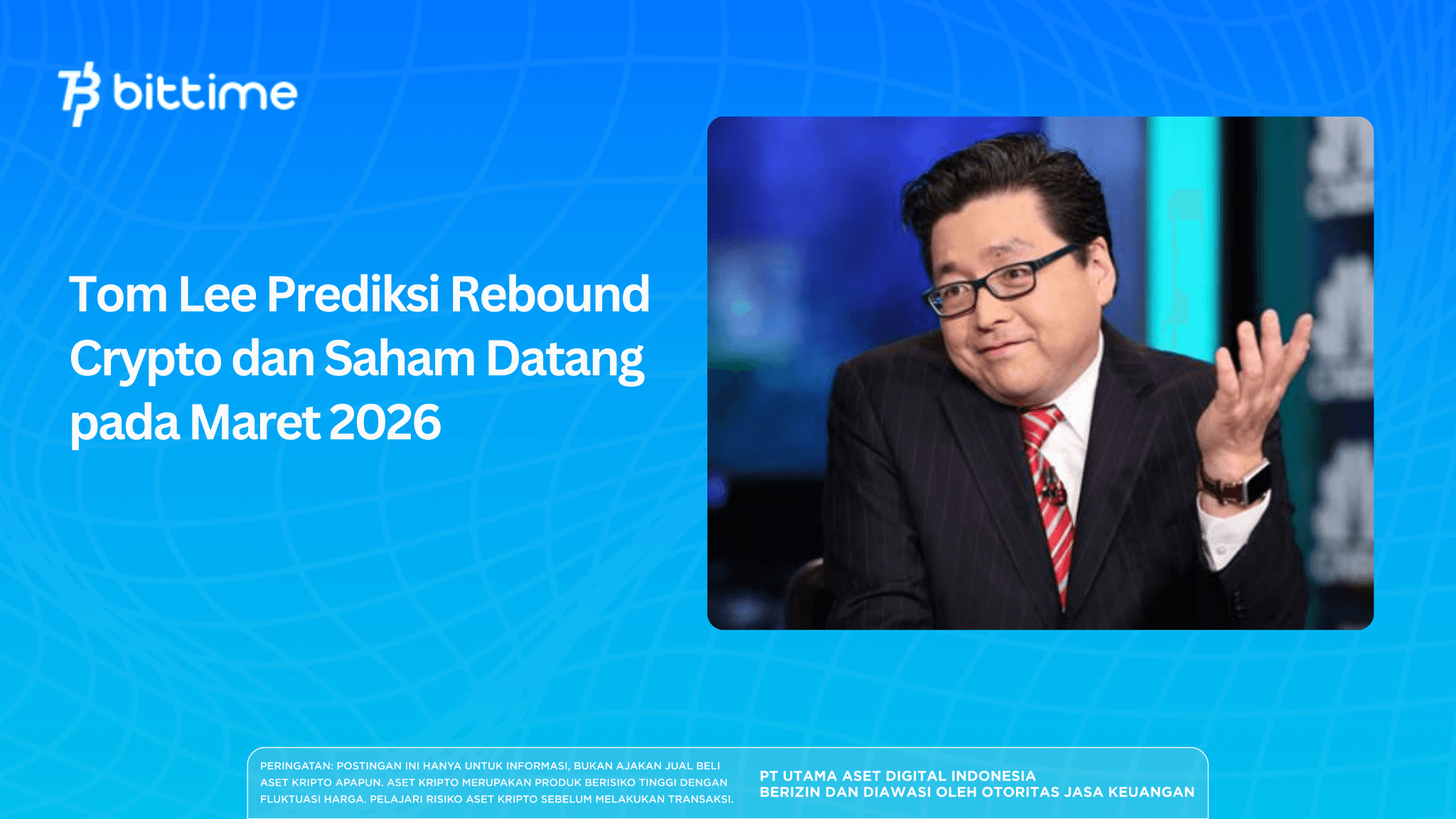 bittime

Tom Lee Prediksi Rebound Crypto dan Saham Datang pada Maret 2026

PERINGATAN: POSTINGAN INI HANYA UNTUK INFORMASI, BUKAN AJAKAN JUAL BELI ASET KRIPTO APAPUN. ASET KRIPTO MERUPAKAN PRODUK BERISIKO TINGGI DENGAN FLUKTUASI HARGA. PELAJARI RISIKO ASET KRIPTO SEBELUM MELAKUKAN TRANSAKSI.

PT UTAMA ASET DIGITAL INDONESIA
BERIZIN DAN DIAWASI OLEH OTORITAS JASA KEUANGAN